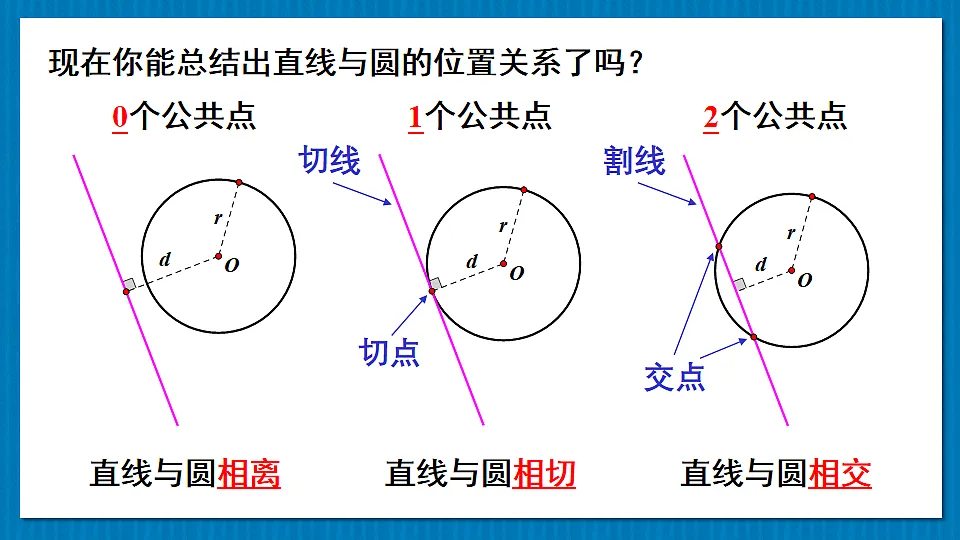 现在你能总结出直线与圆的位置关系了吗？

0个公共点

$r$ $d$ $O$

直线与圆相离

1个公共点

切线

$r$ $d$ $O$

切点

直线与圆相切

2个公共点

割线

$r$ $d$ $O$

交点

直线与圆相交